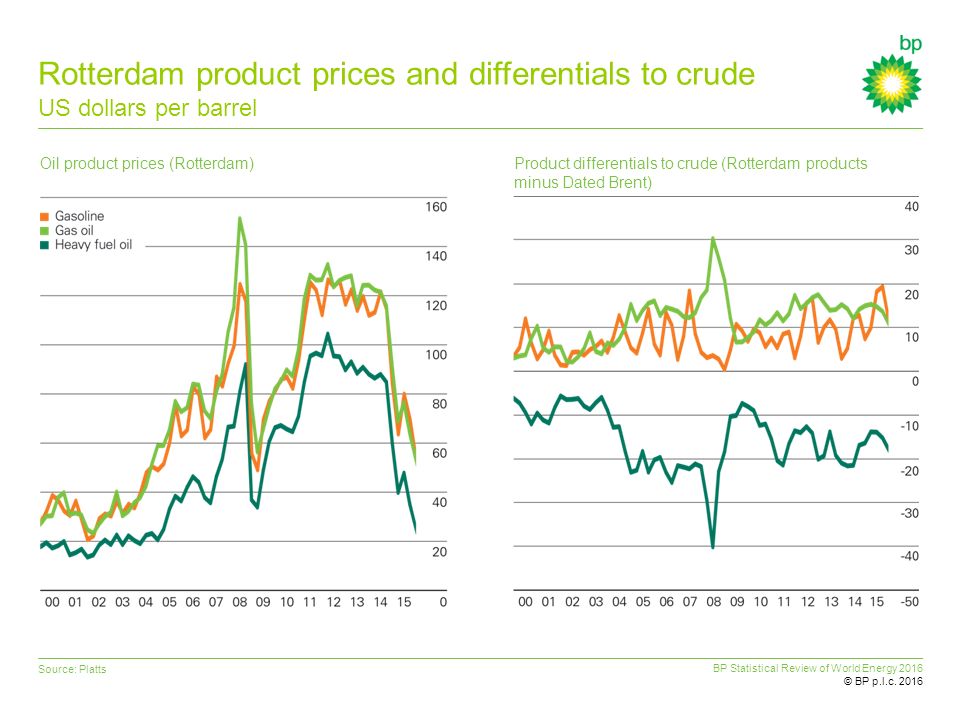 bp

Rotterdam product prices and differentials to crude
US dollars per barrel

Oil product prices (Rotterdam)

Gasoline
Gas oil
Heavy fuel oil

160
140
120
100
80
60
40
20
0

00 01 02 03 04 05 06 07 08 09 10 11 12 13 14 15

Product differentials to crude (Rotterdam products minus Dated Brent)

40
30
20
10
0
-10
-20
-30
-40
-50

00 01 02 03 04 05 06 07 08 09 10 11 12 13 14 15

Source: Platts

BP Statistical Review of World Energy 2016
© BP p.l.c. 2016